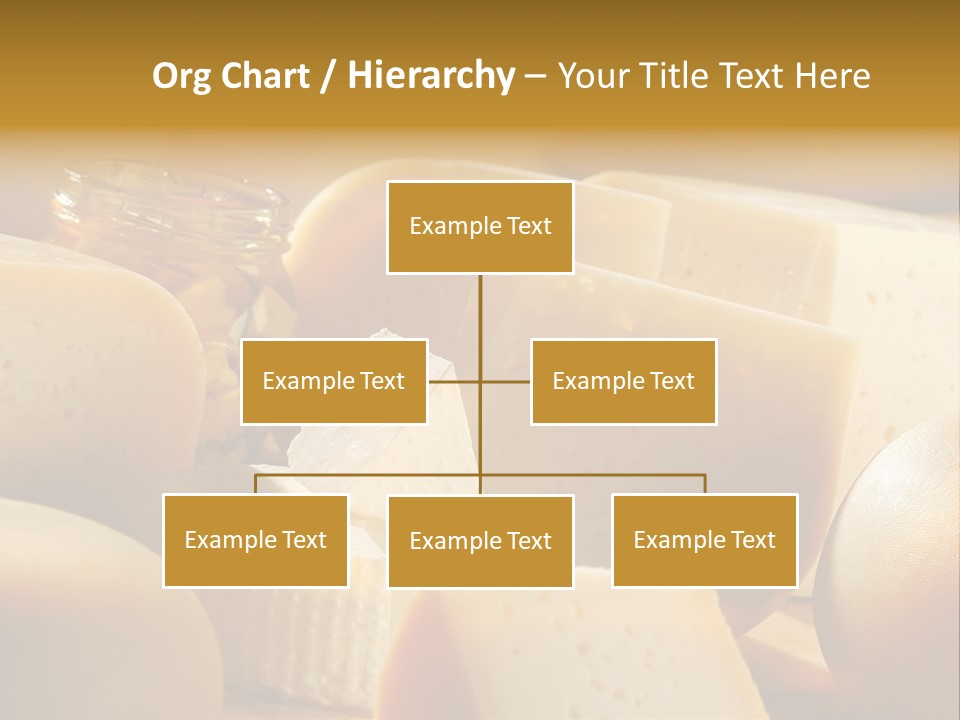 Org Chart / Hierarchy – Your Title Text Here

Example Text

Example Text

Example Text

Example Text

Example Text

Example Text